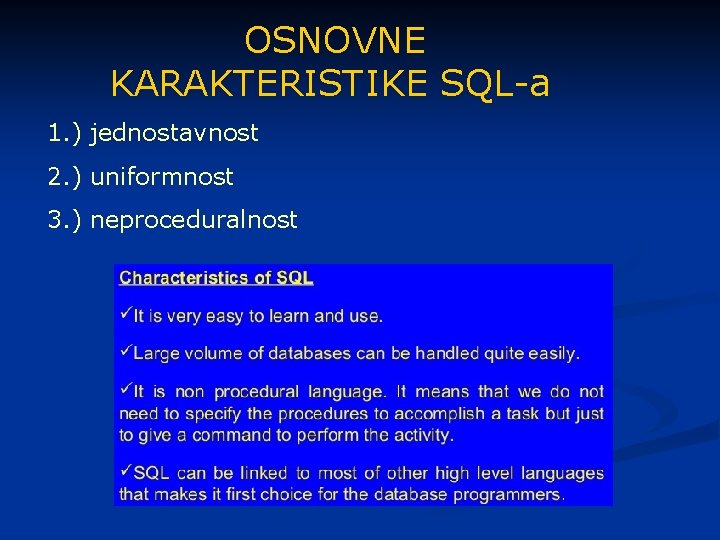 OSNOVNE KARAKTERISTIKE SQL-a

1.) jednostavnost

2.) uniformnost

3.) neproceduralnost

Characteristics of SQL

✓It is very easy to learn and use.

✓Large volume of databases can be handled quite easily.

✓It is non procedural language. It means that we do not need to specify the procedures to accomplish a task but just to give a command to perform the activity.

✓SQL can be linked to most of other high level languages that makes it first choice for the database programmers.